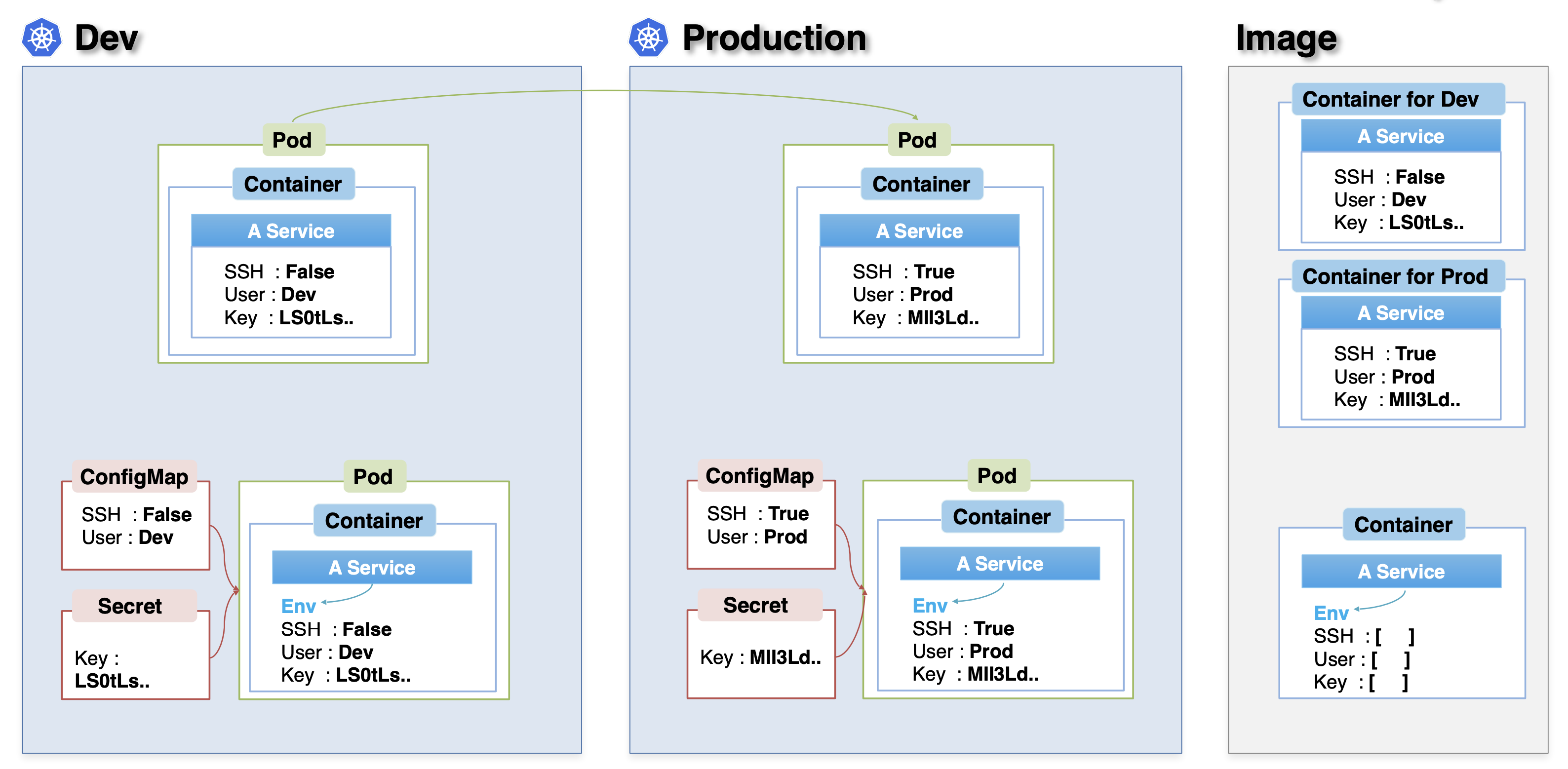 Dev

Pod

Container

A Service

SSH : False
User : Dev
Key : LS0tLs..

ConfigMap

SSH : False
User : Dev

Secret

Key :
LS0tLs..

Pod

Container

A Service

Env
SSH : False
User : Dev
Key : LS0tLs..

Production

Pod

Container

A Service

SSH : True
User : Prod
Key : MII3Ld..

ConfigMap

SSH : True
User : Prod

Secret

Key : MII3Ld..

Pod

Container

A Service

Env
SSH : True
User : Prod
Key : MII3Ld..

Image

Container for Dev

A Service

SSH : False
User : Dev
Key : LS0tLs..

Container for Prod

A Service

SSH : True
User : Prod
Key : MII3Ld..

Container

A Service

Env
SSH : [ ]
User : [ ]
Key : [ ]